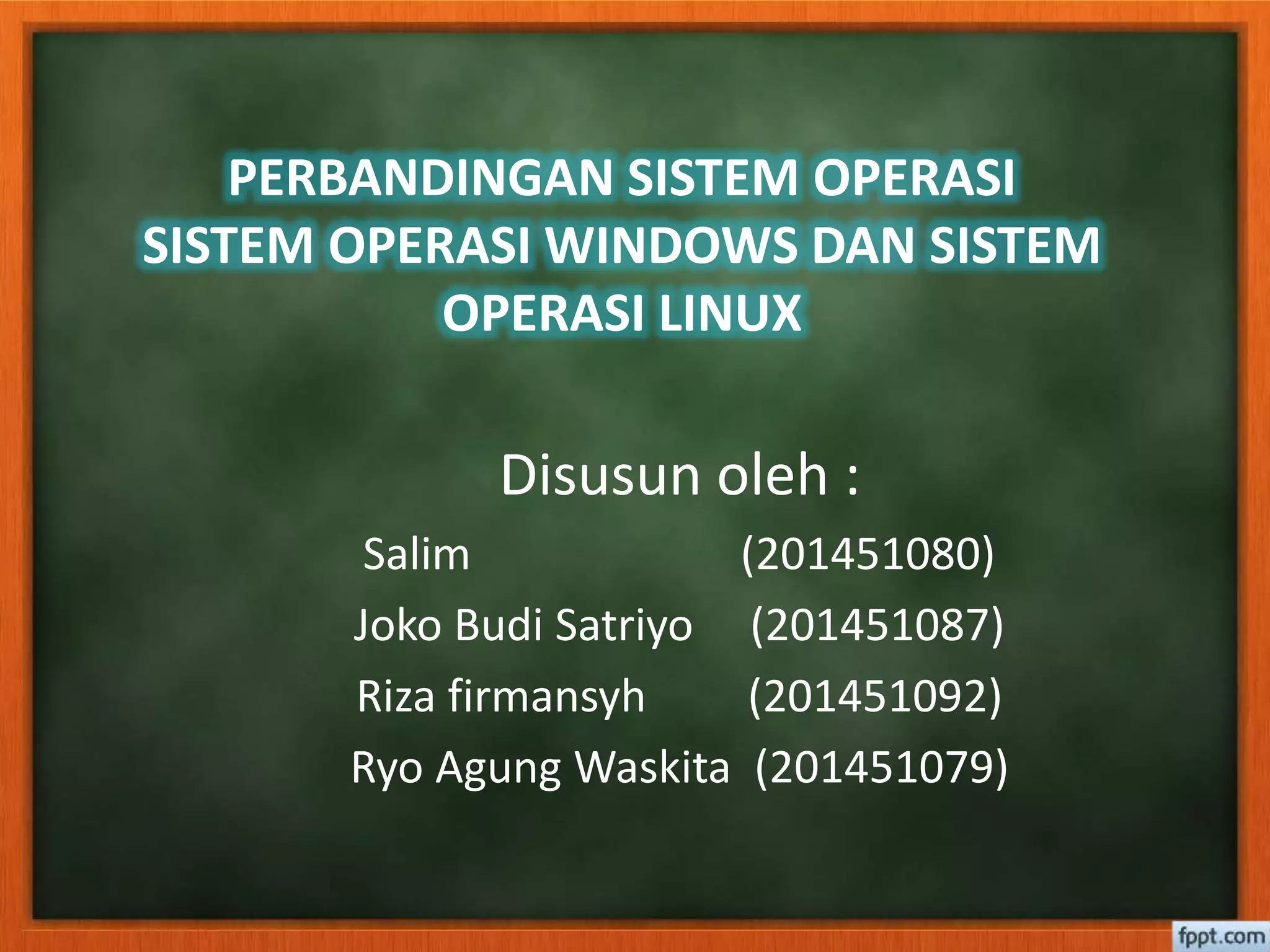 PERBANDINGAN SISTEM OPERASI SISTEM OPERASI WINDOWS DAN SISTEM OPERASI LINUX

Disusun oleh :

Salim (201451080)
Joko Budi Satriyo (201451087)
Riza firmansyh (201451092)
Ryo Agung Waskita (201451079)

fppt.com